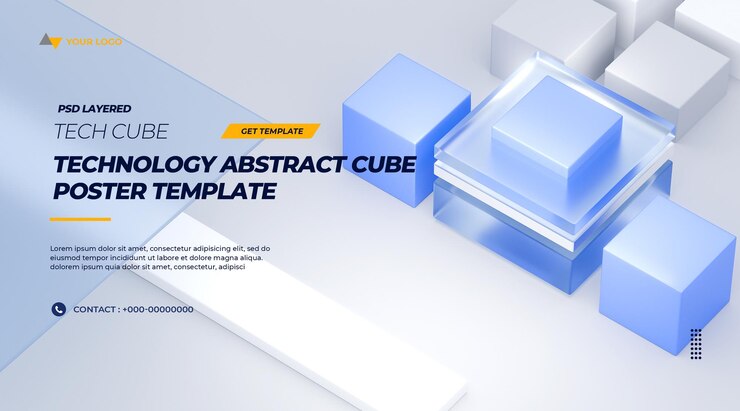 YOUR LOGO

PSD LAYERED

TECH CUBE

GET TEMPLATE

TECHNOLOGY ABSTRACT CUBE POSTER TEMPLATE

Lorem ipsum dolor sit amet, consectetur adipisicing elit, sed do eiusmod tempor incididunt ut labore et dolore magna aliqua. dolorem ipsum quia dolor sit amet, consectetur, adipisci

CONTACT : +000-00000000